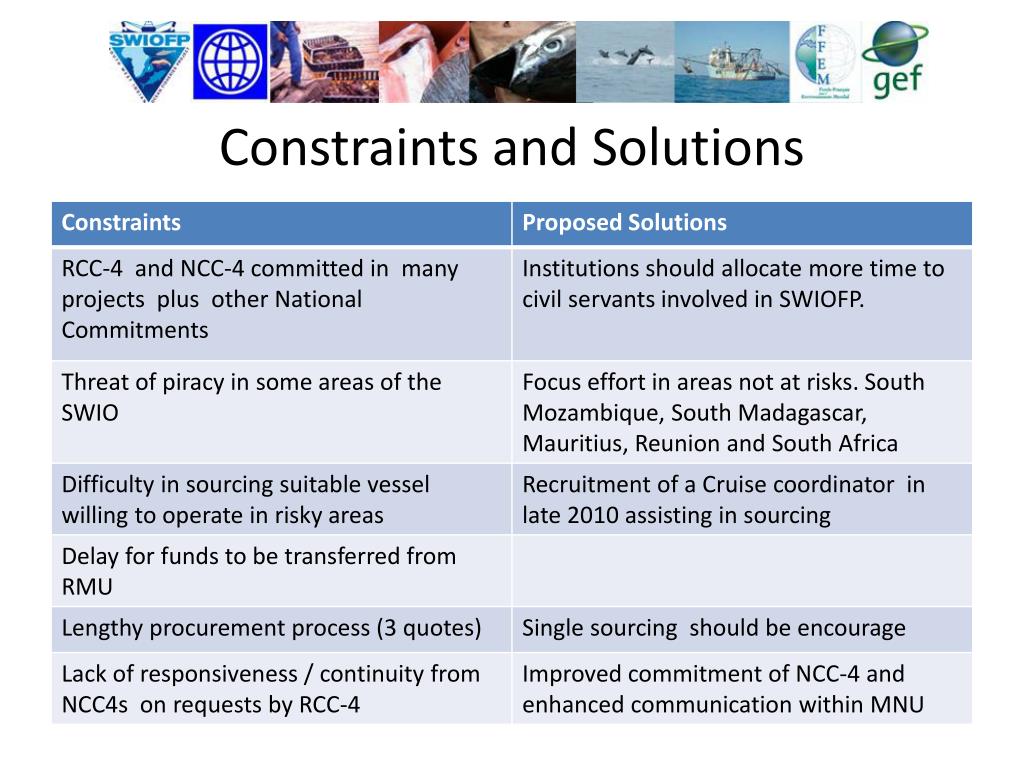 SWIOFP

FFEM

gef

Constraints and Solutions

| Constraints | Proposed Solutions |
|---|---|
| RCC-4 and NCC-4 committed in many projects plus other National Commitments | Institutions should allocate more time to civil servants involved in SWIOFP. |
| Threat of piracy in some areas of the SWIO | Focus effort in areas not at risks. South Mozambique, South Madagascar, Mauritius, Reunion and South Africa |
| Difficulty in sourcing suitable vessel willing to operate in risky areas | Recruitment of a Cruise coordinator in late 2010 assisting in sourcing |
| Delay for funds to be transferred from RMU | |
| Lengthy procurement process (3 quotes) | Single sourcing should be encourage |
| Lack of responsiveness / continuity from NCC4s on requests by RCC-4 | Improved commitment of NCC-4 and enhanced communication within MNU |